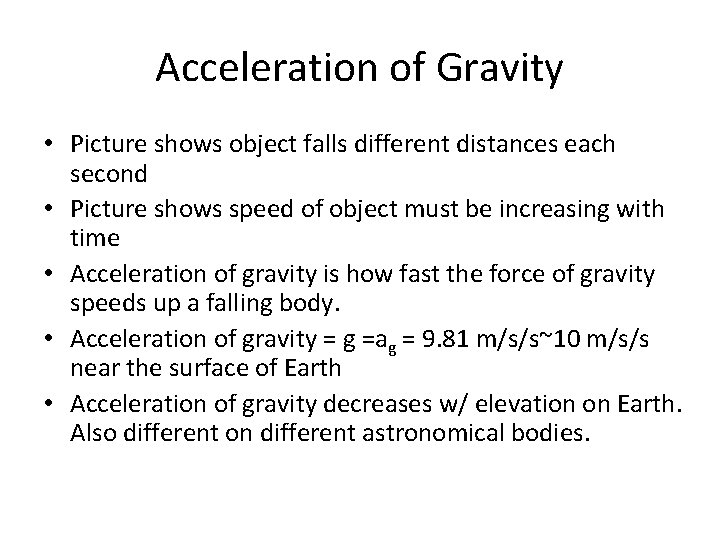 Acceleration of Gravity

• Picture shows object falls different distances each second
• Picture shows speed of object must be increasing with time
• Acceleration of gravity is how fast the force of gravity speeds up a falling body.
• Acceleration of gravity = g =$a_g$ = 9.81 m/s/s~10 m/s/s near the surface of Earth
• Acceleration of gravity decreases w/ elevation on Earth. Also different on different astronomical bodies.